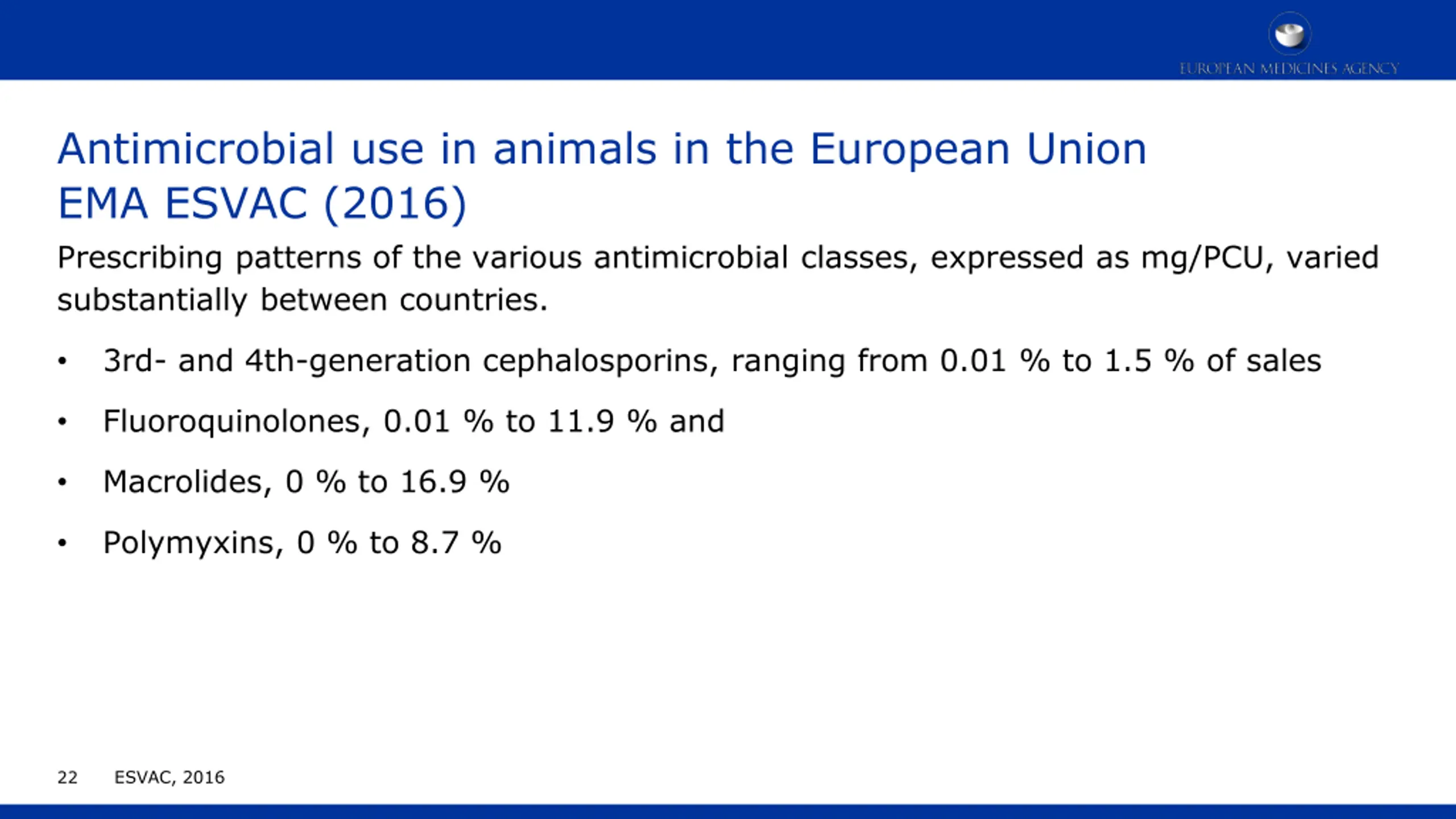 EUROPEAN MEDICINES AGENCY

Antimicrobial use in animals in the European Union
EMA ESVAC (2016)

Prescribing patterns of the various antimicrobial classes, expressed as mg/PCU, varied substantially between countries.

• 3rd- and 4th-generation cephalosporins, ranging from 0.01 % to 1.5 % of sales

• Fluoroquinolones, 0.01 % to 11.9 % and

• Macrolides, 0 % to 16.9 %

• Polymyxins, 0 % to 8.7 %

22 ESVAC, 2016